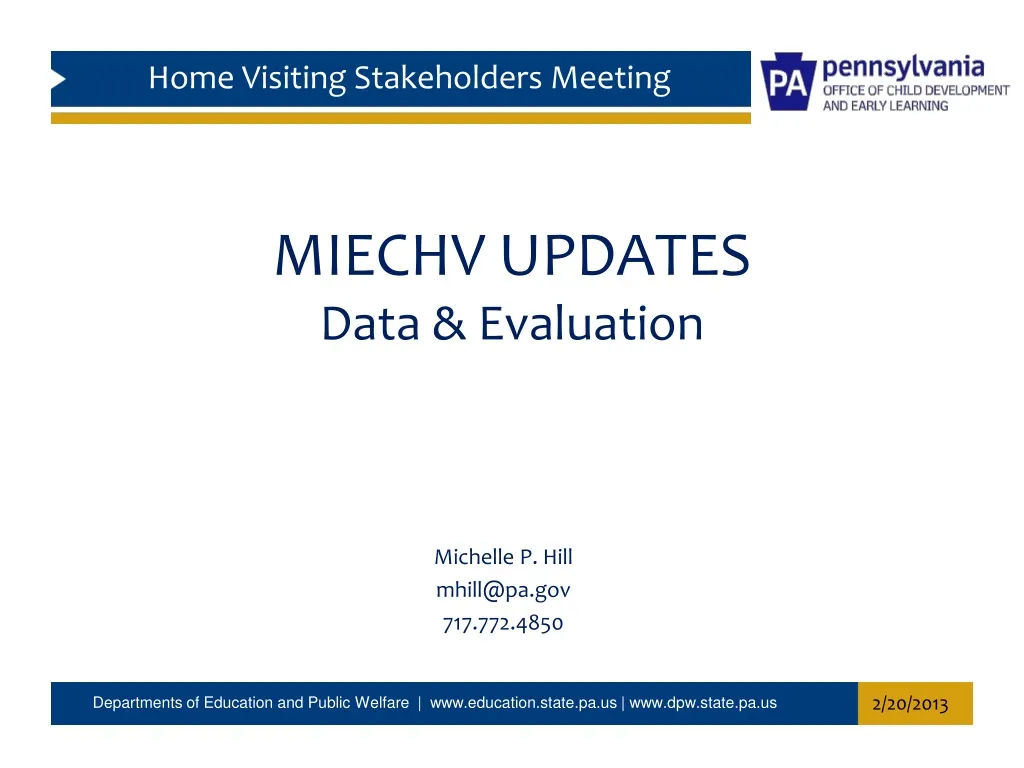 Home Visiting Stakeholders Meeting

PA pennsylvania
OFFICE OF CHILD DEVELOPMENT AND EARLY LEARNING

MIECHV UPDATES
Data & Evaluation

Michelle P. Hill
mhill@pa.gov
717.772.4850

Departments of Education and Public Welfare | www.education.state.pa.us | www.dpw.state.pa.us

2/20/2013